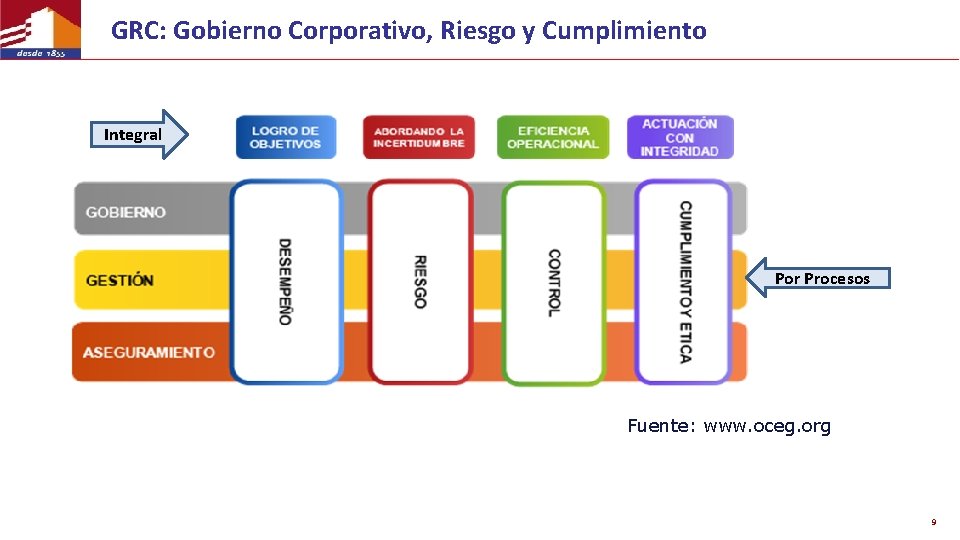 desde 1855

GRC: Gobierno Corporativo, Riesgo y Cumplimiento

Integral

LOGRO DE OBJETIVOS

ABORDANDO LA INCERTIDUMBRE

EFICIENCIA OPERACIONAL

ACTUACIÓN CON INTEGRIDAD

GOBIERNO

GESTIÓN

ASEGURAMIENTO

DESEMPEÑO

RIESGO

CONTROL

CUMPLIMIENTO Y ETICA

Por Procesos

Fuente: www.oceg.org

9